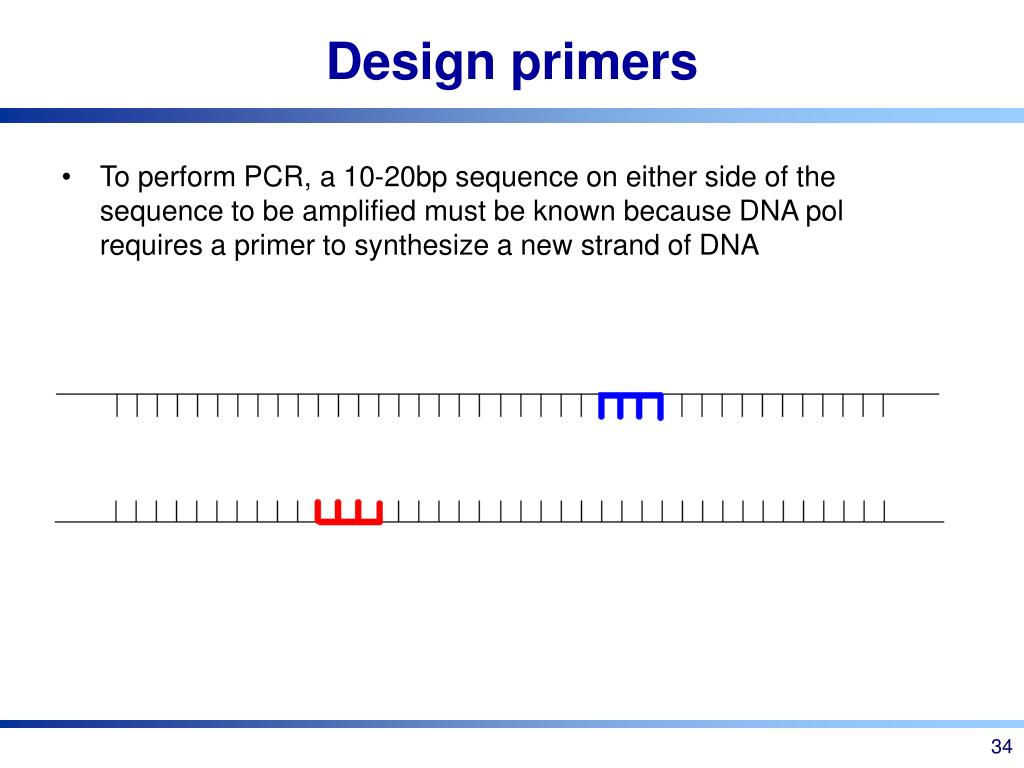 Design primers

• To perform PCR, a 10-20bp sequence on either side of the sequence to be amplified must be known because DNA pol requires a primer to synthesize a new strand of DNA

34